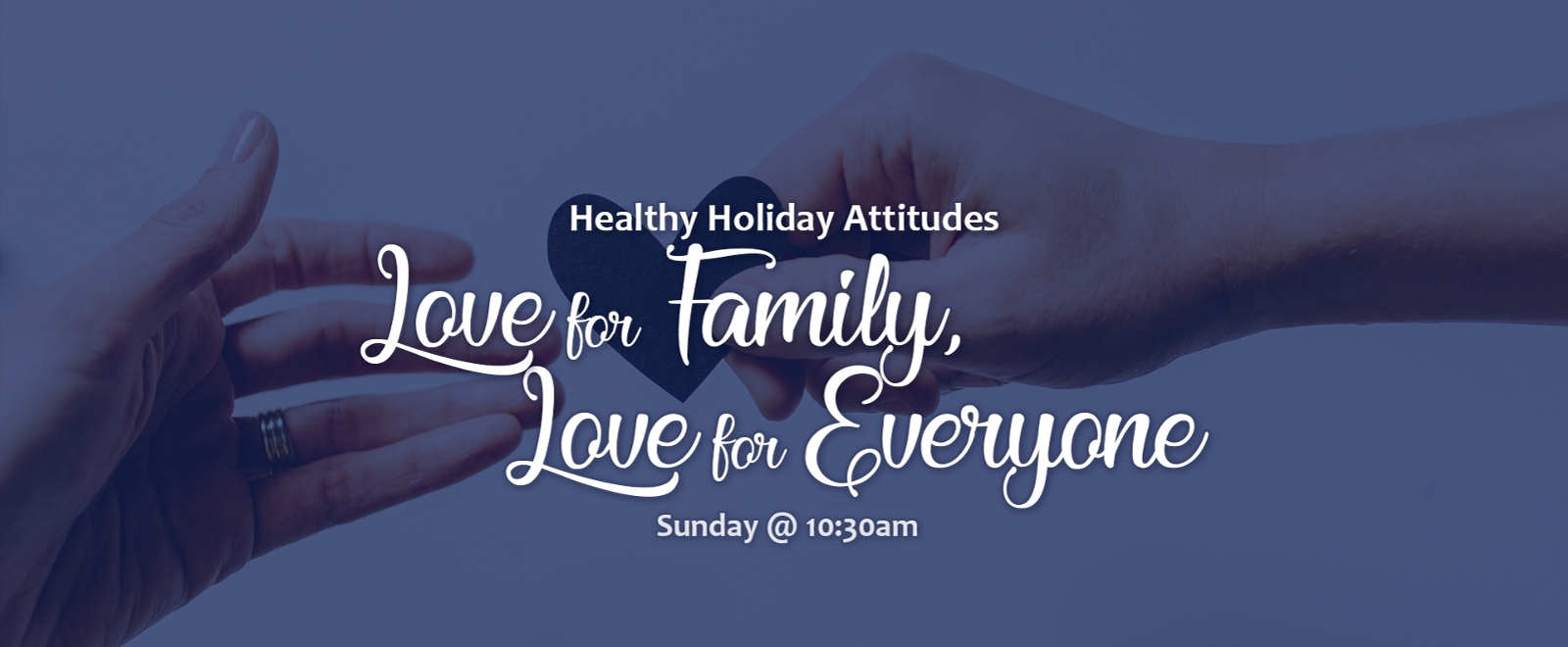 Healthy Holiday Attitudes

Love for Family,
Love for Everyone

Sunday @ 10:30am